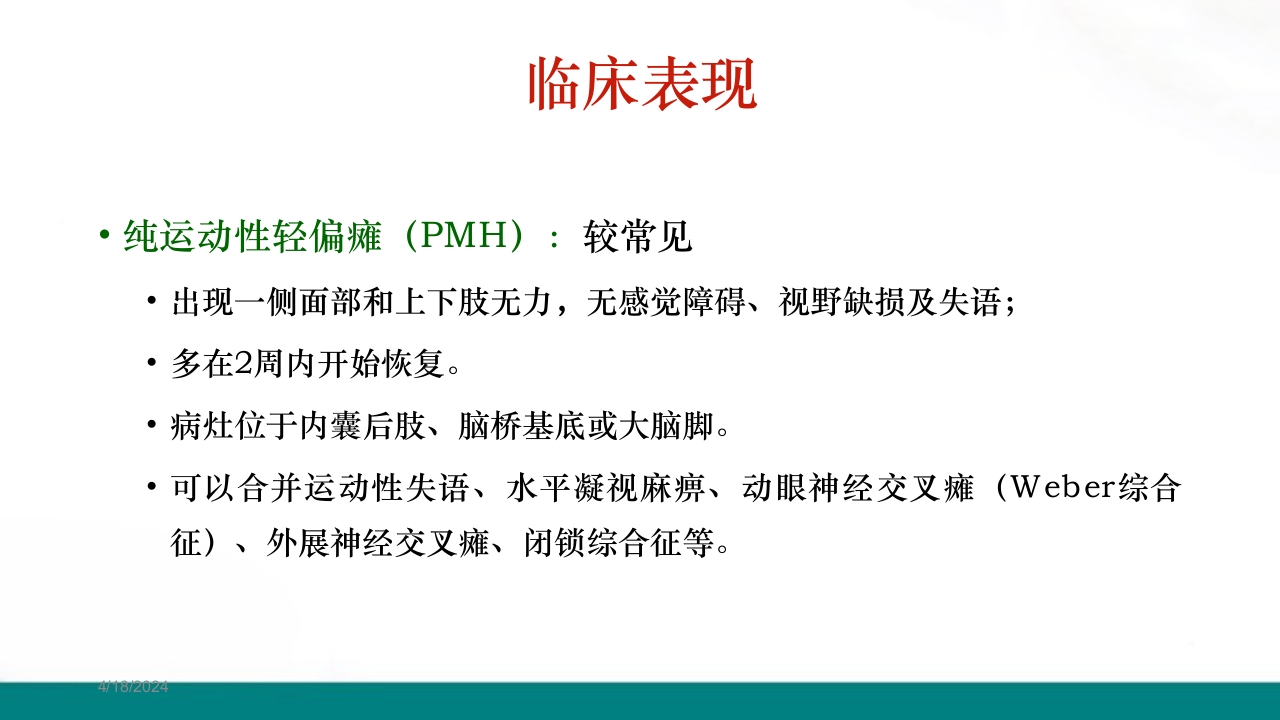 临床表现

• 纯运动性轻偏瘫（PMH）：较常见

• 出现一侧面部和上下肢无力，无感觉障碍、视野缺损及失语；

• 多在2周内开始恢复。

• 病灶位于内囊后肢、脑桥基底或大脑脚。

• 可以合并运动性失语、水平凝视麻痹、动眼神经交叉瘫（Weber综合征）、外展神经交叉瘫、闭锁综合征等。

4/18/2024